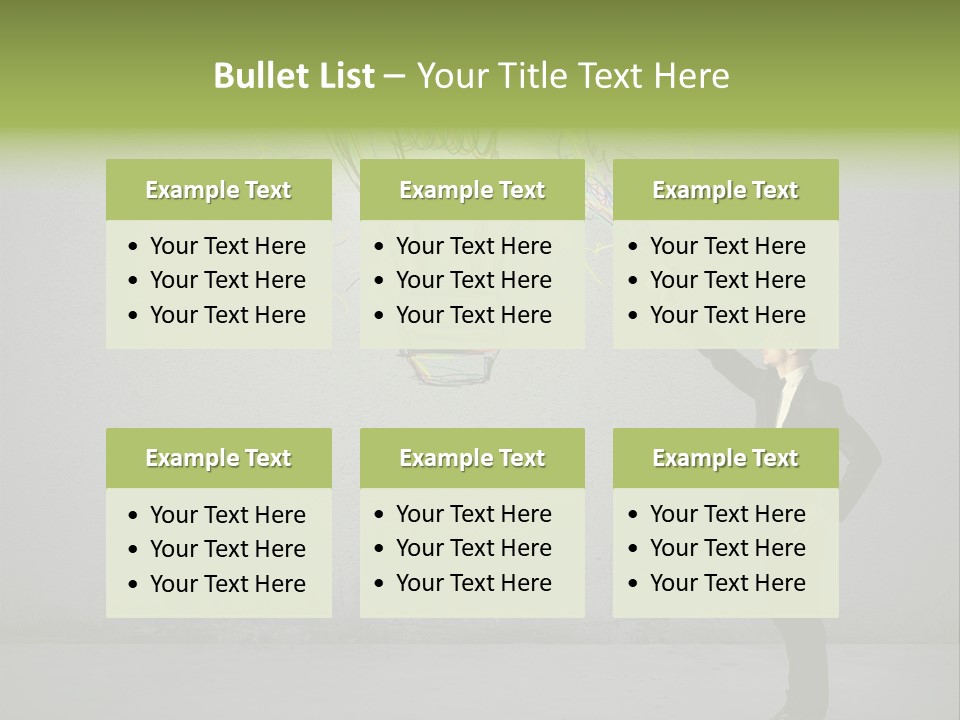 Bullet List – Your Title Text Here

Example Text

• Your Text Here
• Your Text Here
• Your Text Here

Example Text

• Your Text Here
• Your Text Here
• Your Text Here

Example Text

• Your Text Here
• Your Text Here
• Your Text Here

Example Text

• Your Text Here
• Your Text Here
• Your Text Here

Example Text

• Your Text Here
• Your Text Here
• Your Text Here

Example Text

• Your Text Here
• Your Text Here
• Your Text Here